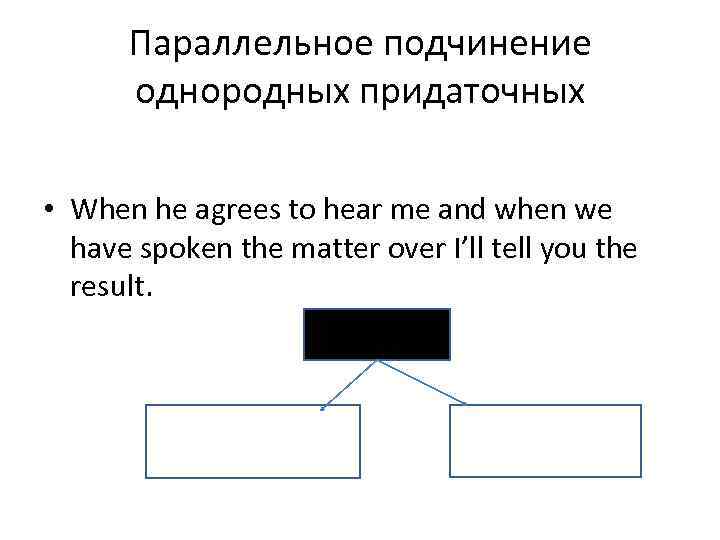 Параллельное подчинение однородных придаточных

• When he agrees to hear me and when we have spoken the matter over I'll tell you the result.